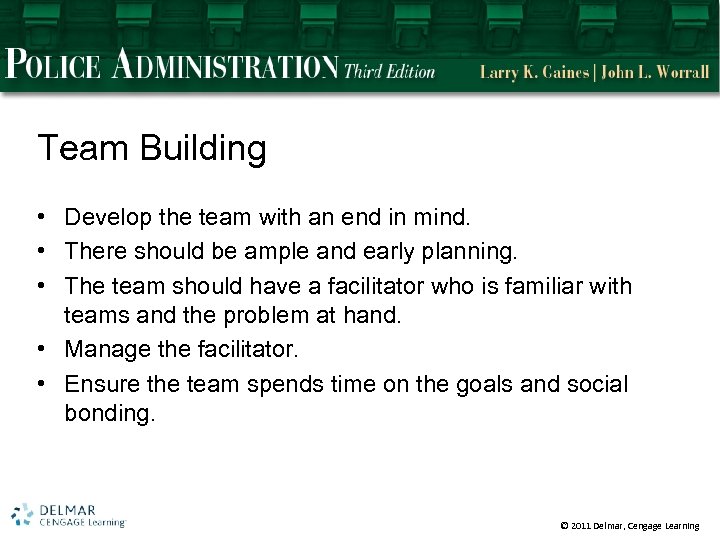 POLICE ADMINISTRATION Third Edition Larry K. Gaines | John L. Worrall

Team Building

• Develop the team with an end in mind.
• There should be ample and early planning.
• The team should have a facilitator who is familiar with teams and the problem at hand.
• Manage the facilitator.
• Ensure the team spends time on the goals and social bonding.

DELMAR CENGAGE Learning

© 2011 Delmar, Cengage Learning